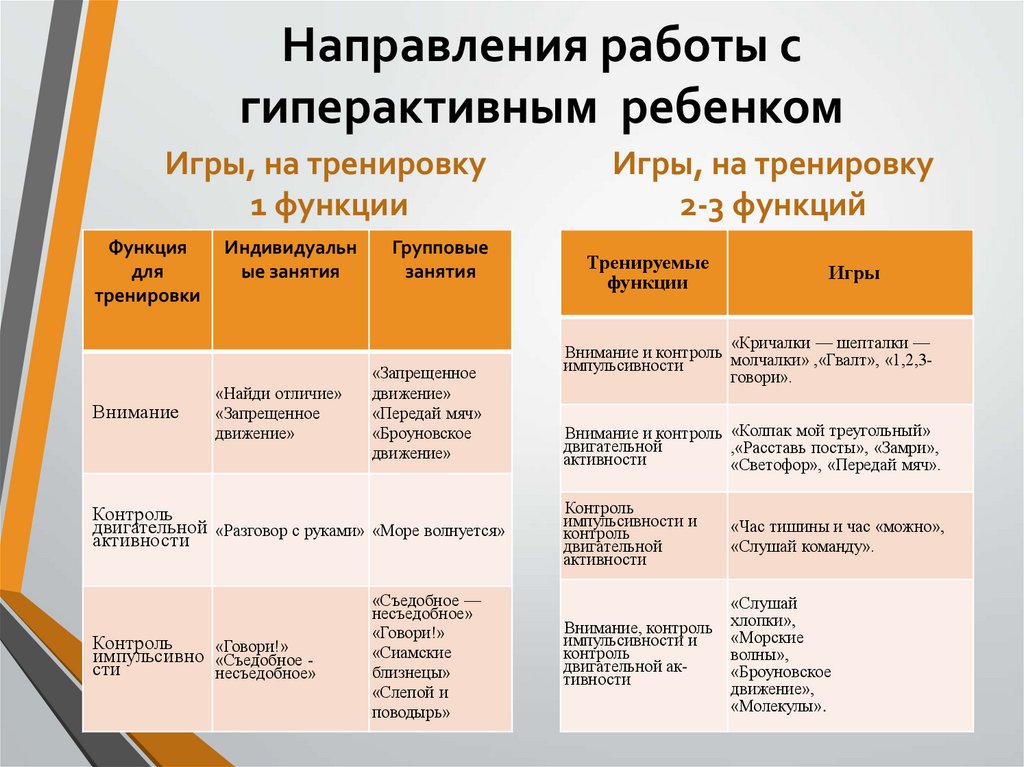 Направления работы с гиперактивным ребенком

Игры, на тренировку 1 функции

| Функция для тренировки | Индивидуальные занятия | Групповые занятия |
|---|---|---|
| Внимание | «Найди отличие» «Запрещенное движение» | «Запрещенное движение» «Передай мяч» «Броуновское движение» |
| Контроль двигательной активности | «Разговор с руками» | «Море волнуется» |
| Контроль импульсивности | «Говори!» «Съедобное - несъедобное» | «Съедобное — несъедобное» «Говори!» «Сиамские близнецы» «Слепой и поводырь» |

Игры, на тренировку 2-3 функций

| Тренируемые функции | Игры |
|---|---|
| Внимание и контроль импульсивности | «Кричалки — шепталки — молчалки» ,«Гвалт», «1,2,3- говори». |
| Внимание и контроль двигательной активности | «Колпак мой треугольный» ,«Расставь посты», «Замри», «Светофор», «Передай мяч». |
| Контроль импульсивности и контроль двигательной активности | «Час тишины и час «можно», «Слушай команду». |
| Внимание, контроль импульсивности и контроль двигательной активности | «Слушай хлопки», «Морские волны», «Броуновское движение», «Молекулы». |